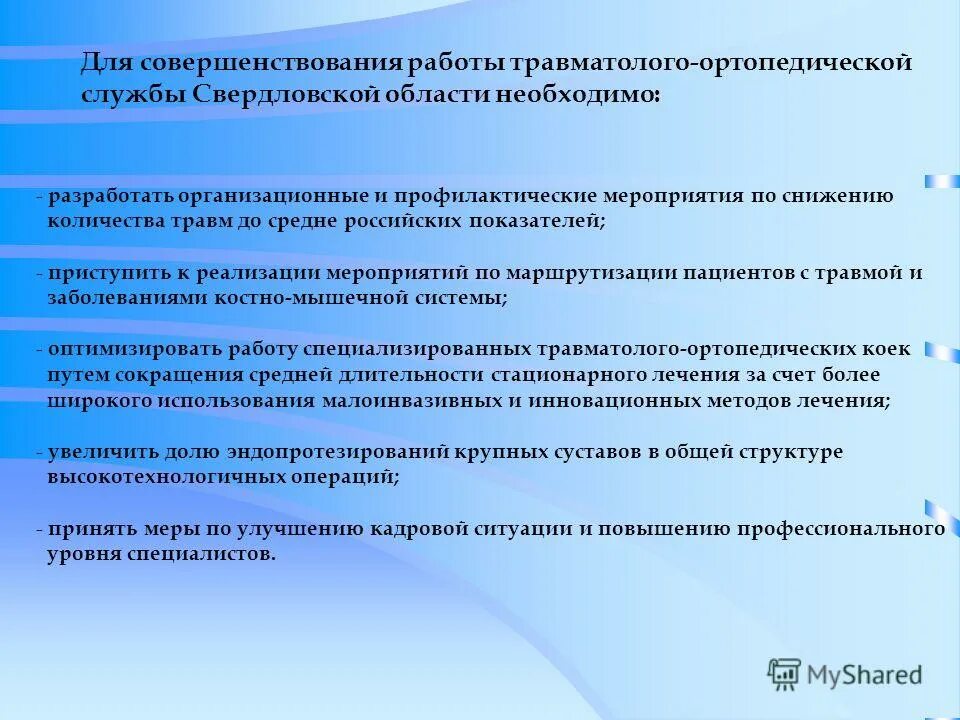 Для совершенствования работы травматолого-ортопедической службы Свердловской области необходимо:

- разработать организационные и профилактические мероприятия по снижению количества травм до средне российских показателей;

- приступить к реализации мероприятий по маршрутизации пациентов с травмой и заболеваниями костно-мышечной системы;

- оптимизировать работу специализированных травматолого-ортопедических коек путем сокращения средней длительности стационарного лечения за счет более широкого использования малоинвазивных и инновационных методов лечения;

- увеличить долю эндопротезирований крупных суставов в общей структуре высокотехнологичных операций;

- принять меры по улучшению кадровой ситуации и повышению профессионального уровня специалистов.

MyShared